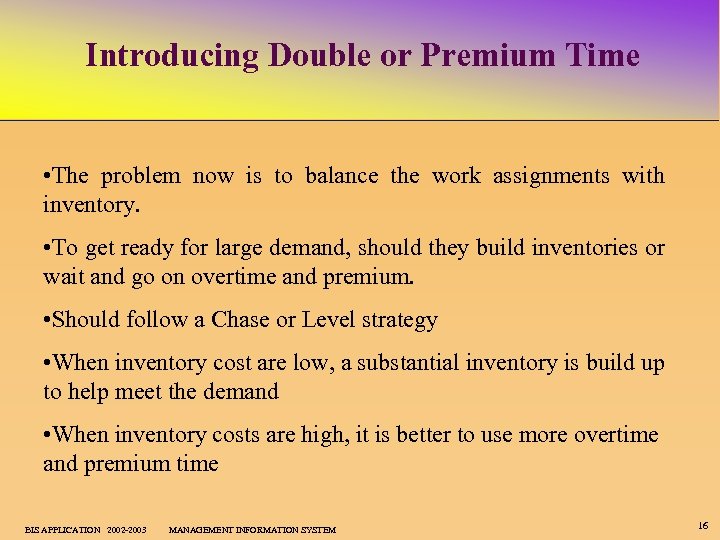 Introducing Double or Premium Time

•The problem now is to balance the work assignments with inventory.

•To get ready for large demand, should they build inventories or wait and go on overtime and premium.

•Should follow a Chase or Level strategy

•When inventory cost are low, a substantial inventory is build up to help meet the demand

•When inventory costs are high, it is better to use more overtime and premium time

BIS APPLICATION 2002-2003 MANAGEMENT INFORMATION SYSTEM

16